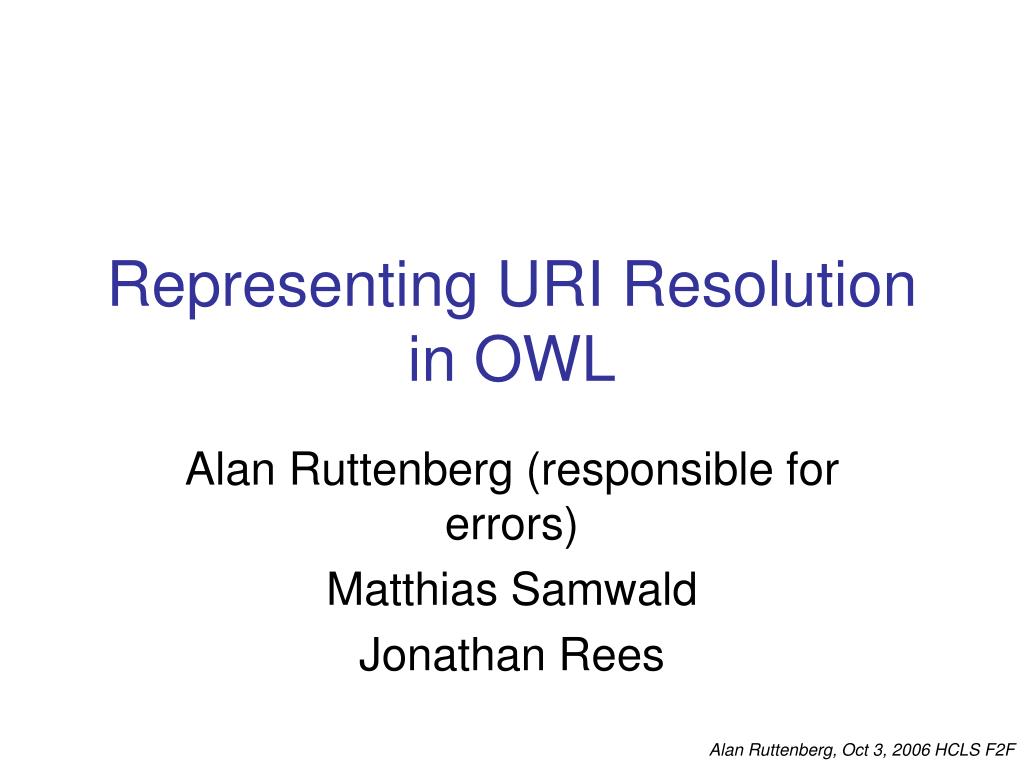 Representing URI Resolution in OWL

Alan Ruttenberg (responsible for errors)

Matthias Samwald

Jonathan Rees

Alan Ruttenberg, Oct 3, 2006 HCLS F2F